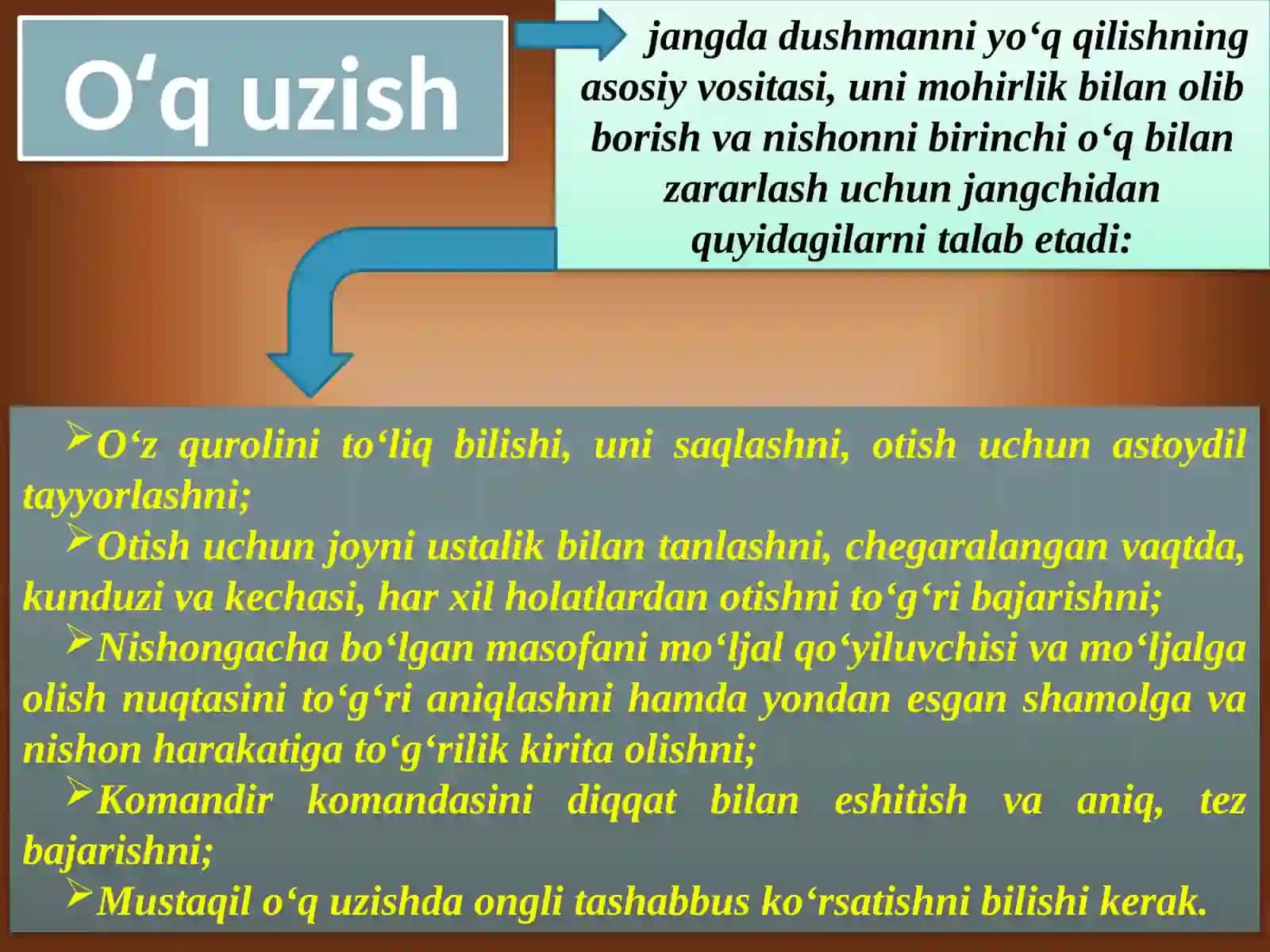 O‘q uzish

jangda dushmanni yo‘q qilishning asosiy vositasi, uni mohirlik bilan olib borish va nishonni birinchi o‘q bilan zararlash uchun jangchidan quyidagilarni talab etadi:

➢O‘z qurolini to‘liq bilishi, uni saqlashni, otish uchun astoydil tayyorlashni;

➢Otish uchun joyni ustalik bilan tanlashni, chegaralangan vaqtda, kunduzi va kechasi, har xil holatlardan otishni to‘g‘ri bajarishni;

➢Nishongacha bo‘lgan masofani mo‘ljal qo‘yiluvchisi va mo‘ljalga olish nuqtasini to‘g‘ri aniqlashni hamda yondan esgan shamolga va nishon harakatiga to‘g‘rilik kirita olishni;

➢Komandir komandasini diqqat bilan eshitish va aniq, tez bajarishni;

➢Mustaqil o‘q uzishda ongli tashabbus ko‘rsatishni bilishi kerak.